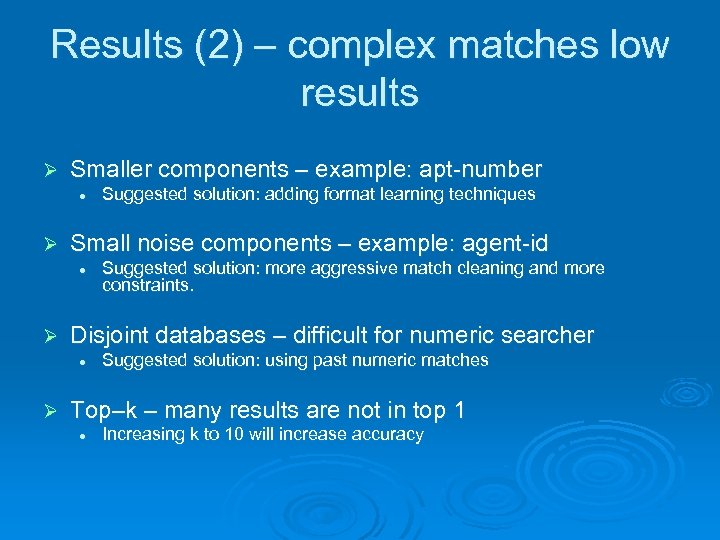 Results (2) – complex matches low results

➢ Smaller components – example: apt-number
• Suggested solution: adding format learning techniques

➢ Small noise components – example: agent-id
• Suggested solution: more aggressive match cleaning and more constraints.

➢ Disjoint databases – difficult for numeric searcher
• Suggested solution: using past numeric matches

➢ Top–k – many results are not in top 1
• Increasing k to 10 will increase accuracy